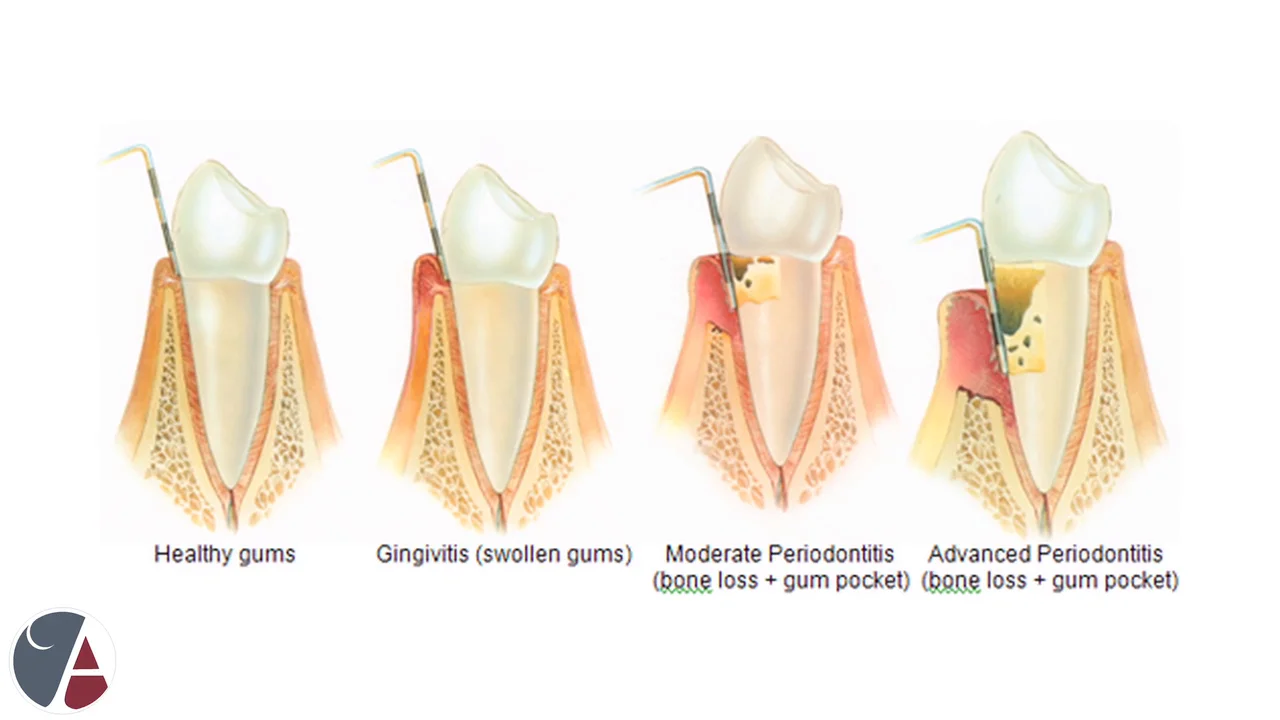 Healthy gums

Gingivitis (swollen gums)

Moderate Periodontitis (bone loss + gum pocket)

Advanced Periodontitis (bone loss + gum pocket)